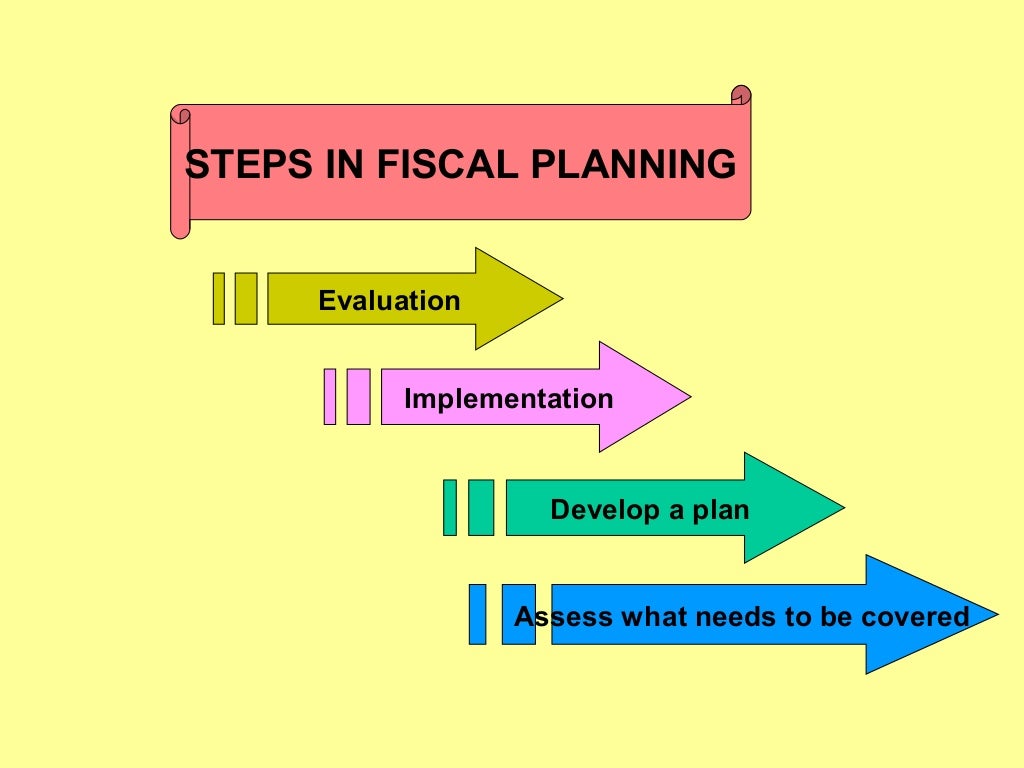 STEPS IN FISCAL PLANNING

Evaluation

Implementation

Develop a plan

Assess what needs to be covered